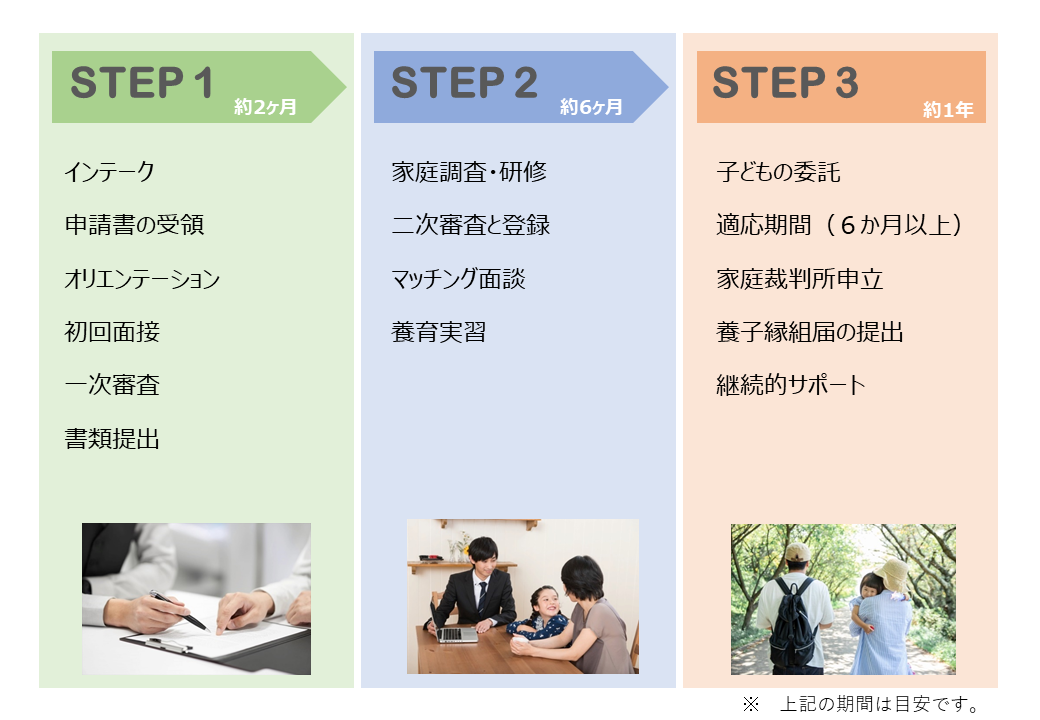 STEP 1
約2ヶ月

インテーク

申請書の受領

オリエンテーション

初回面接

一次審査

書類提出

STEP 2
約6ヶ月

家庭調査・研修

二次審査と登録

マッチング面談

養育実習

STEP 3
約1年

子どもの委託

適応期間（６か月以上）

家庭裁判所申立

養子縁組届の提出

継続的サポート

※　上記の期間は目安です。